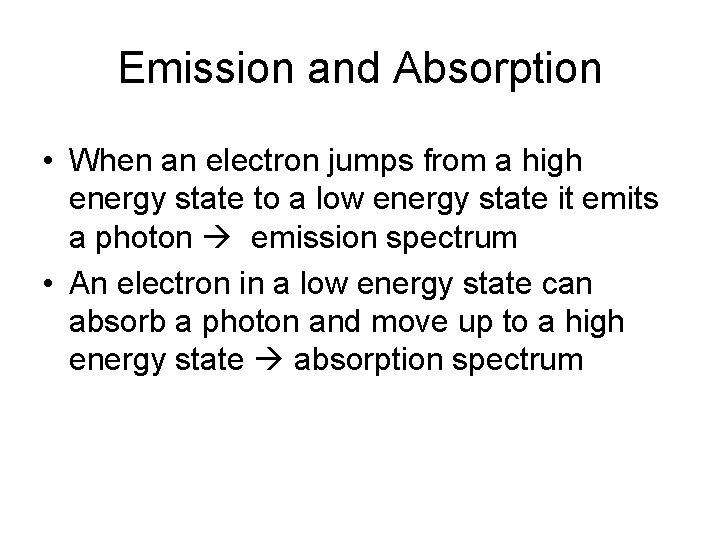 Emission and Absorption

• When an electron jumps from a high energy state to a low energy state it emits a photon → emission spectrum

• An electron in a low energy state can absorb a photon and move up to a high energy state → absorption spectrum